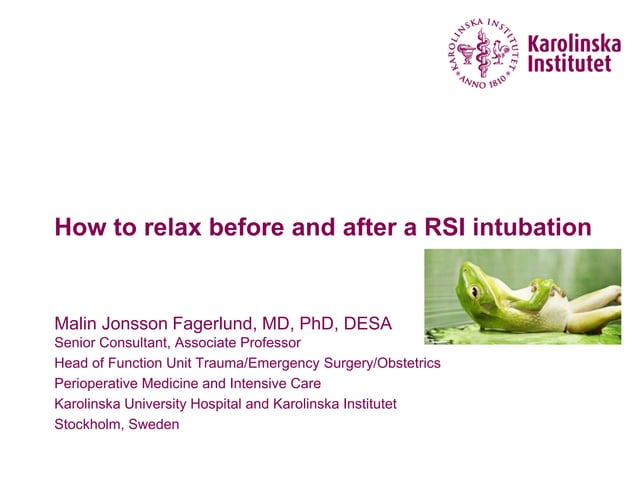 KAROLINSKA INSTITUTET ANNO 1810

Karolinska Institutet

How to relax before and after a RSI intubation

Malin Jonsson Fagerlund, MD, PhD, DESA
Senior Consultant, Associate Professor
Head of Function Unit Trauma/Emergency Surgery/Obstetrics
Perioperative Medicine and Intensive Care
Karolinska University Hospital and Karolinska Institutet
Stockholm, Sweden